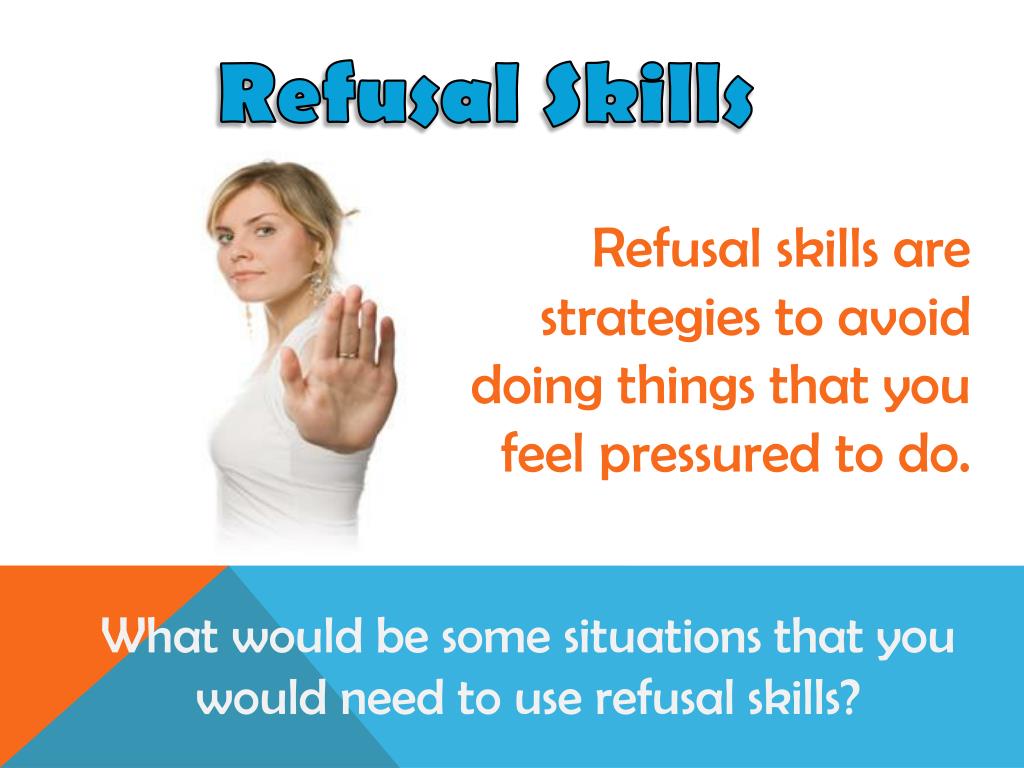 Refusal Skills

Refusal skills are strategies to avoid doing things that you feel pressured to do.

What would be some situations that you would need to use refusal skills?